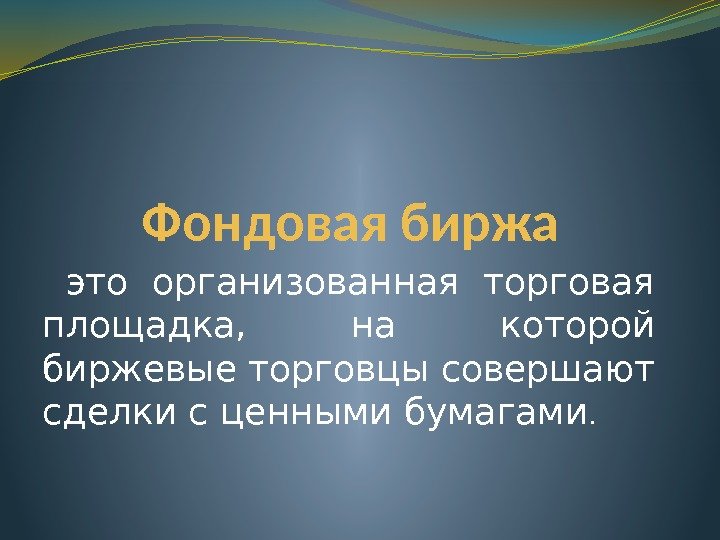 Фондовая биржа

это организованная торговая площадка, на которой биржевые торговцы совершают сделки с ценными бумагами.